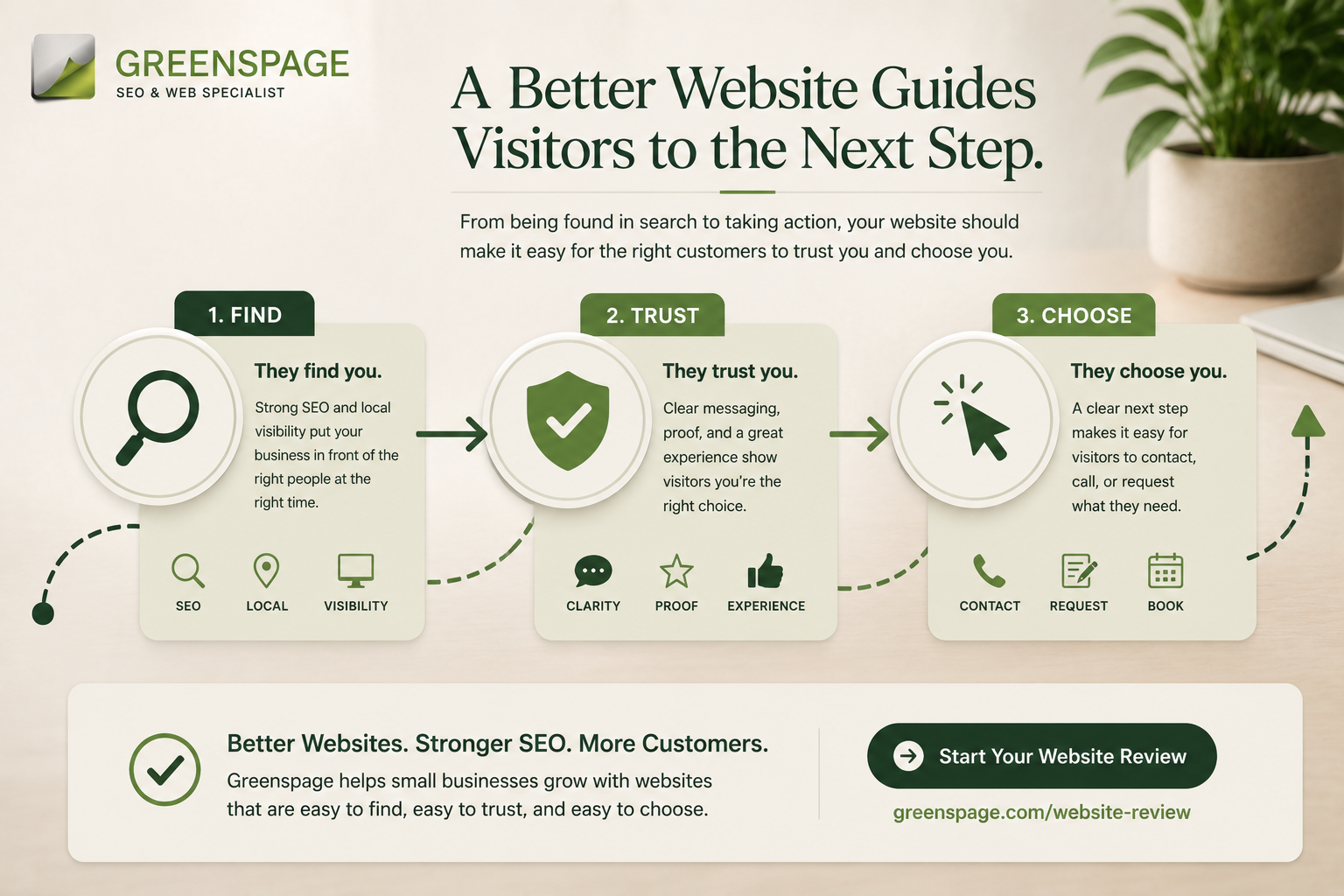 GREENSPAGE
SEO & WEB SPECIALIST

A Better Website Guides Visitors to the Next Step.

From being found in search to taking action, your website should make it easy for the right customers to trust you and choose you.

1. FIND

They find you.

Strong SEO and local visibility put your business in front of the right people at the right time.

SEO LOCAL VISIBILITY

2. TRUST

They trust you.

Clear messaging, proof, and a great experience show visitors you're the right choice.

CLARITY PROOF EXPERIENCE

3. CHOOSE

They choose you.

A clear next step makes it easy for visitors to contact, call, or request what they need.

CONTACT REQUEST BOOK

Better Websites. Stronger SEO. More Customers.

Greenspage helps small businesses grow with websites that are easy to find, easy to trust, and easy to choose.

Start Your Website Review

greenspage.com/website-review